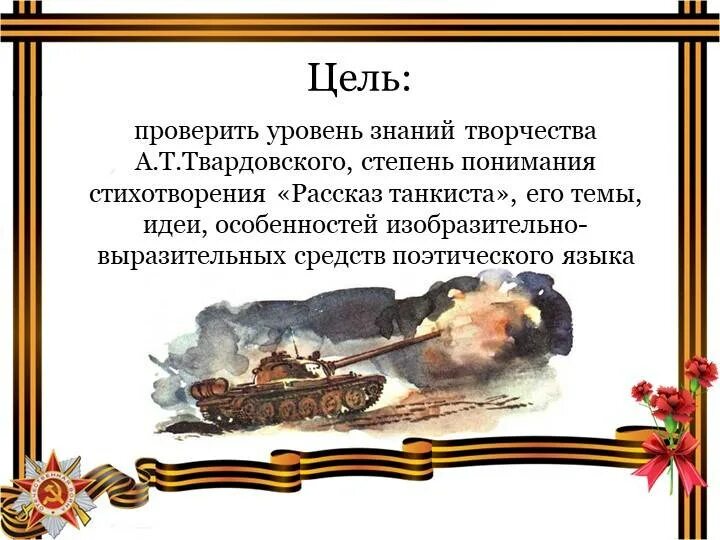 Цель:

проверить уровень знаний творчества А.Т.Твардовского, степень понимания стихотворения «Рассказ танкиста», его темы, идеи, особенностей изобразительно-выразительных средств поэтического языка

ОТЕЧЕСТВЕННАЯ ВОЙНА